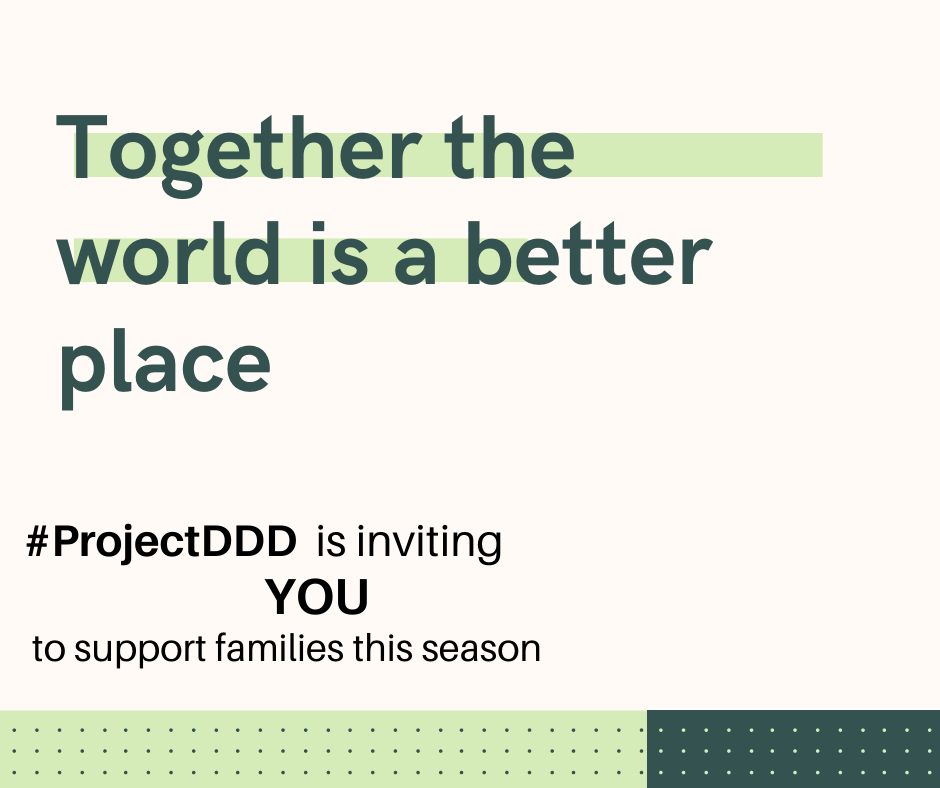 Together the world is a better place

#ProjectDDD is inviting
YOU
to support families this season